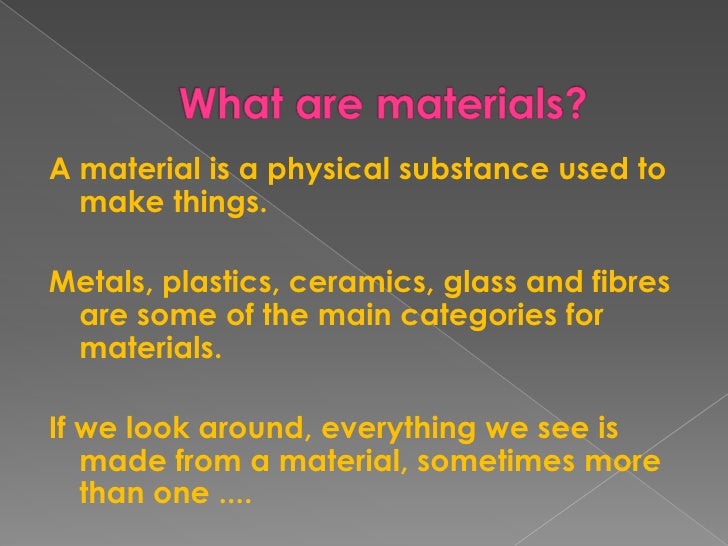 What are materials?

A material is a physical substance used to make things.

Metals, plastics, ceramics, glass and fibres are some of the main categories for materials.

If we look around, everything we see is made from a material, sometimes more than one ....